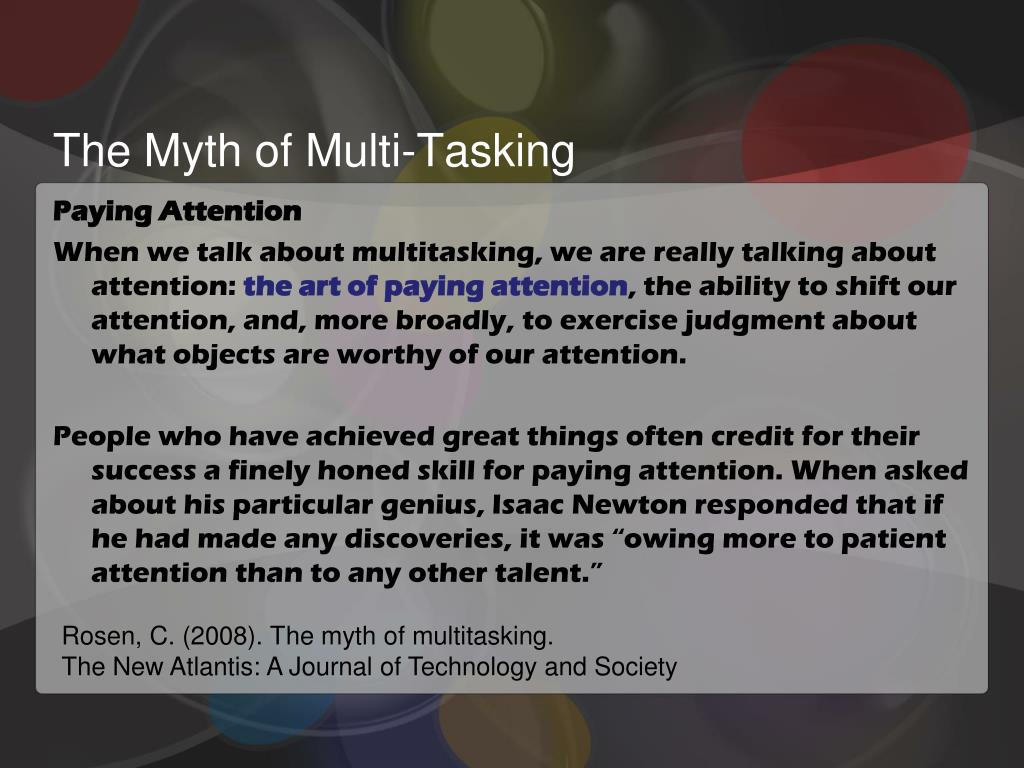 The Myth of Multi-Tasking

Paying Attention

When we talk about multitasking, we are really talking about attention: the art of paying attention, the ability to shift our attention, and, more broadly, to exercise judgment about what objects are worthy of our attention.

People who have achieved great things often credit for their success a finely honed skill for paying attention. When asked about his particular genius, Isaac Newton responded that if he had made any discoveries, it was “owing more to patient attention than to any other talent.”

Rosen, C. (2008). The myth of multitasking.
The New Atlantis: A Journal of Technology and Society